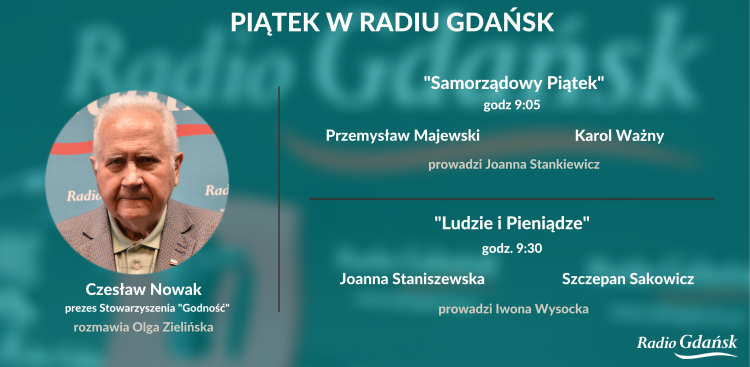 PIĄTEK W RADIU GDAŃSK

Czesław Nowak
prezes Stowarzyszenia "Godność"
rozmawia Olga Zielińska

"Samorządowy Piątek"
godz 9:05

Przemysław Majewski

Karol Ważny

prowadzi Joanna Stankiewicz

"Ludzie i Pieniądze"
godz. 9:30

Joanna Staniszewska

Szczepan Sakowicz

prowadzi Iwona Wysocka

Radio Gdańsk